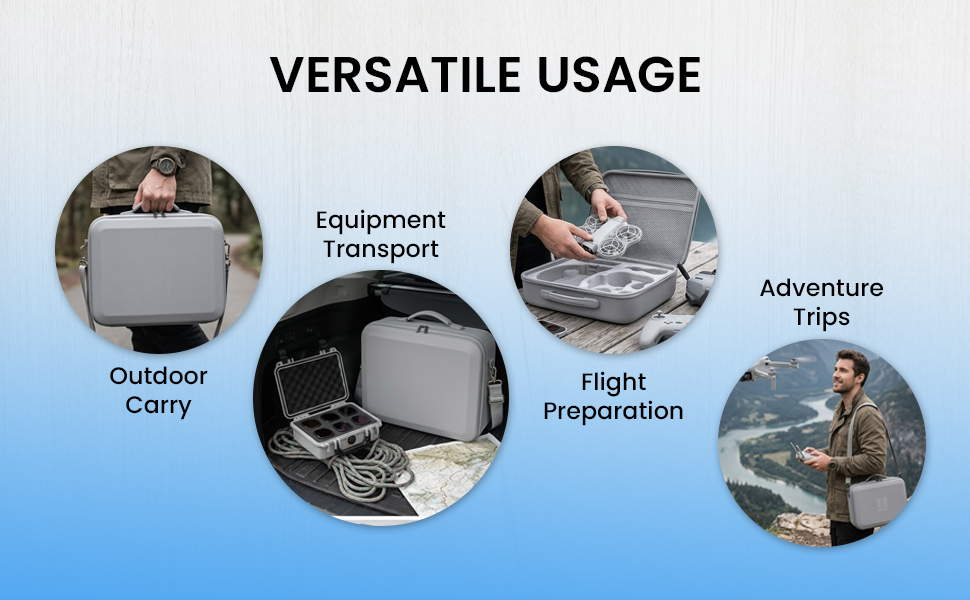 VERSATILE USAGE

Outdoor Carry

Equipment Transport

Flight Preparation

Adventure Trips